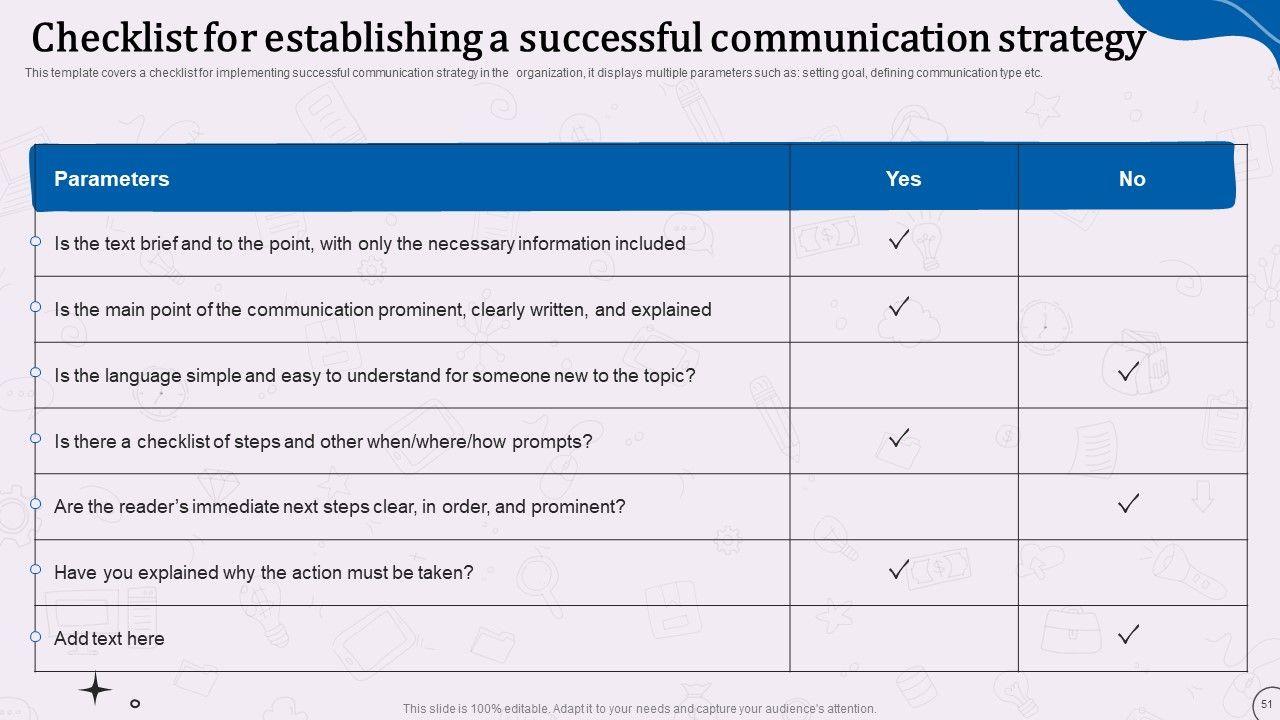 Checklist for establishing a successful communication strategy

This template covers a checklist for implementing successful communication strategy in the organization, it displays multiple parameters such as: setting goal, defining communication type etc.

| Parameters | Yes | No |
|---|---|---|
| Is the text brief and to the point, with only the necessary information included | ✓ | |
| Is the main point of the communication prominent, clearly written, and explained | ✓ | |
| Is the language simple and easy to understand for someone new to the topic? | | ✓ |
| Is there a checklist of steps and other when/where/how prompts? | ✓ | |
| Are the reader's immediate next steps clear, in order, and prominent? | | ✓ |
| Have you explained why the action must be taken? | ✓ | |
| Add text here | | ✓ |

This slide is 100% editable. Adapt it to your needs and capture your audience's attention.

51